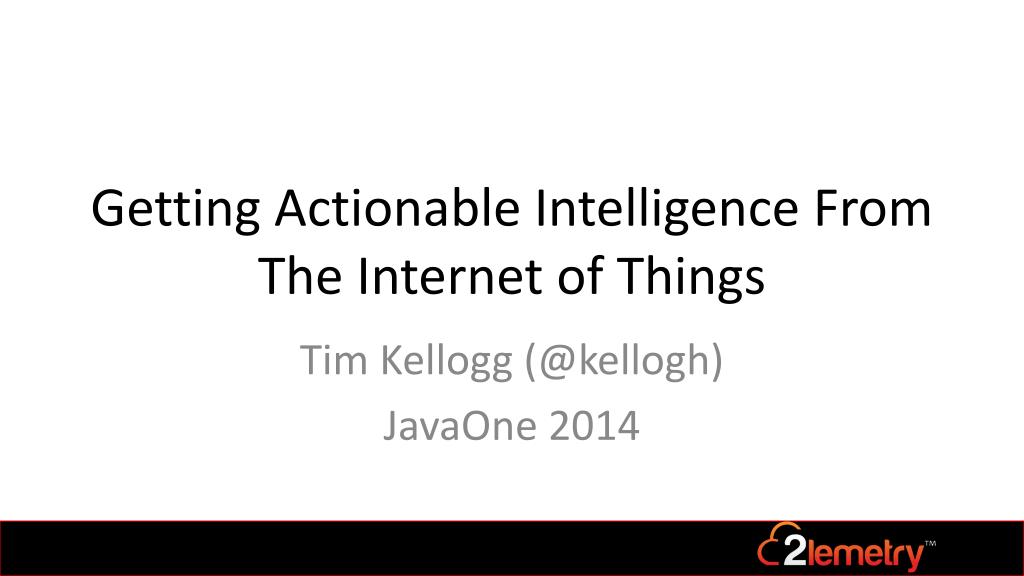 Getting Actionable Intelligence From The Internet of Things

Tim Kellogg (@kellogh)
JavaOne 2014

2lemetry™